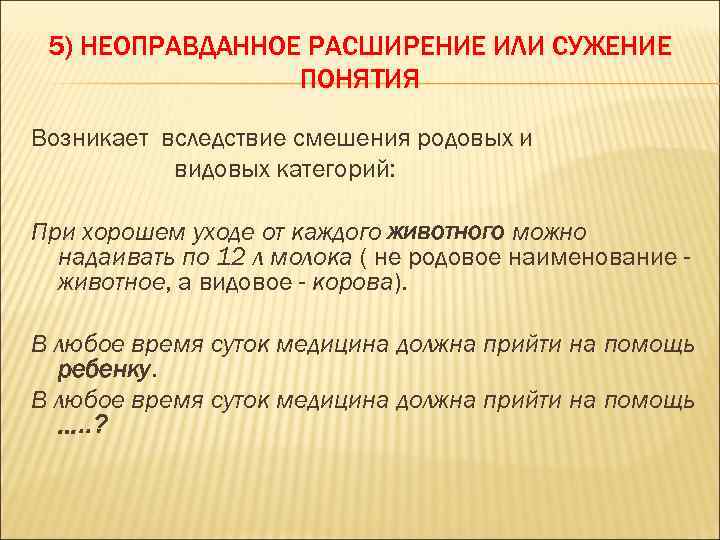 5) НЕОПРАВДАННОЕ РАСШИРЕНИЕ ИЛИ СУЖЕНИЕ ПОНЯТИЯ

Возникает вследствие смешения родовых и видовых категорий:

При хорошем уходе от каждого животного можно надаивать по 12 л молока ( не родовое наименование - животное, а видовое - корова).

В любое время суток медицина должна прийти на помощь ребенку.

В любое время суток медицина должна прийти на помощь …..?